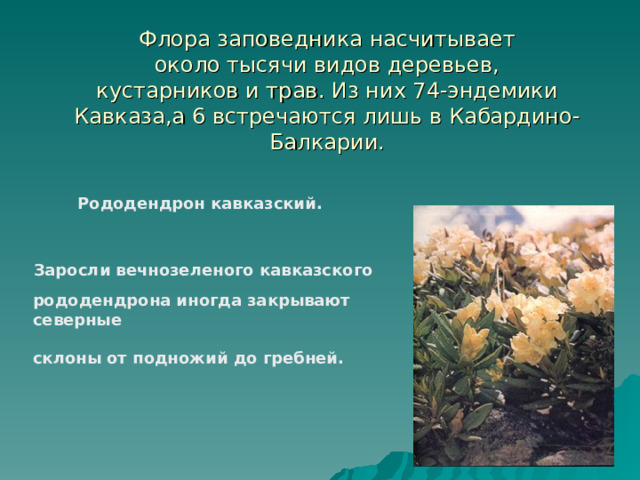 Флора заповедника насчитывает около тысячи видов деревьев, кустарников и трав. Из них 74-эндемики Кавказа,а 6 встречаются лишь в Кабардино-Балкарии.

Рододендрон кавказский.

Заросли вечнозеленого кавказского

рододендрона иногда закрывают северные

склоны от подножий до гребней.